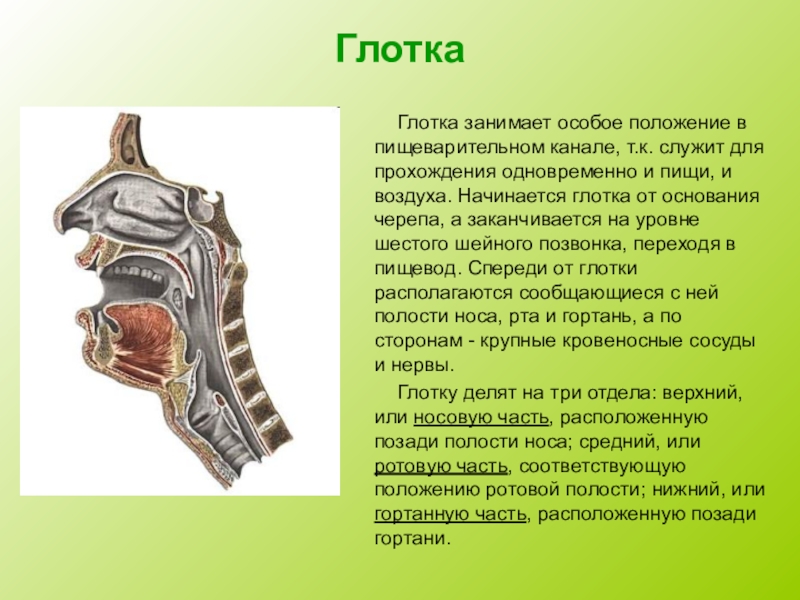 Глотка

Глотка занимает особое положение в пищеварительном канале, т.к. служит для прохождения одновременно и пищи, и воздуха. Начинается глотка от основания черепа, а заканчивается на уровне шестого шейного позвонка, переходя в пищевод. Спереди от глотки располагаются сообщающиеся с ней полости носа, рта и гортань, а по сторонам - крупные кровеносные сосуды и нервы.

Глотку делят на три отдела: верхний, или носовую часть, расположенную позади полости носа; средний, или ротовую часть, соответствующую положению ротовой полости; нижний, или гортанную часть, расположенную позади гортани.